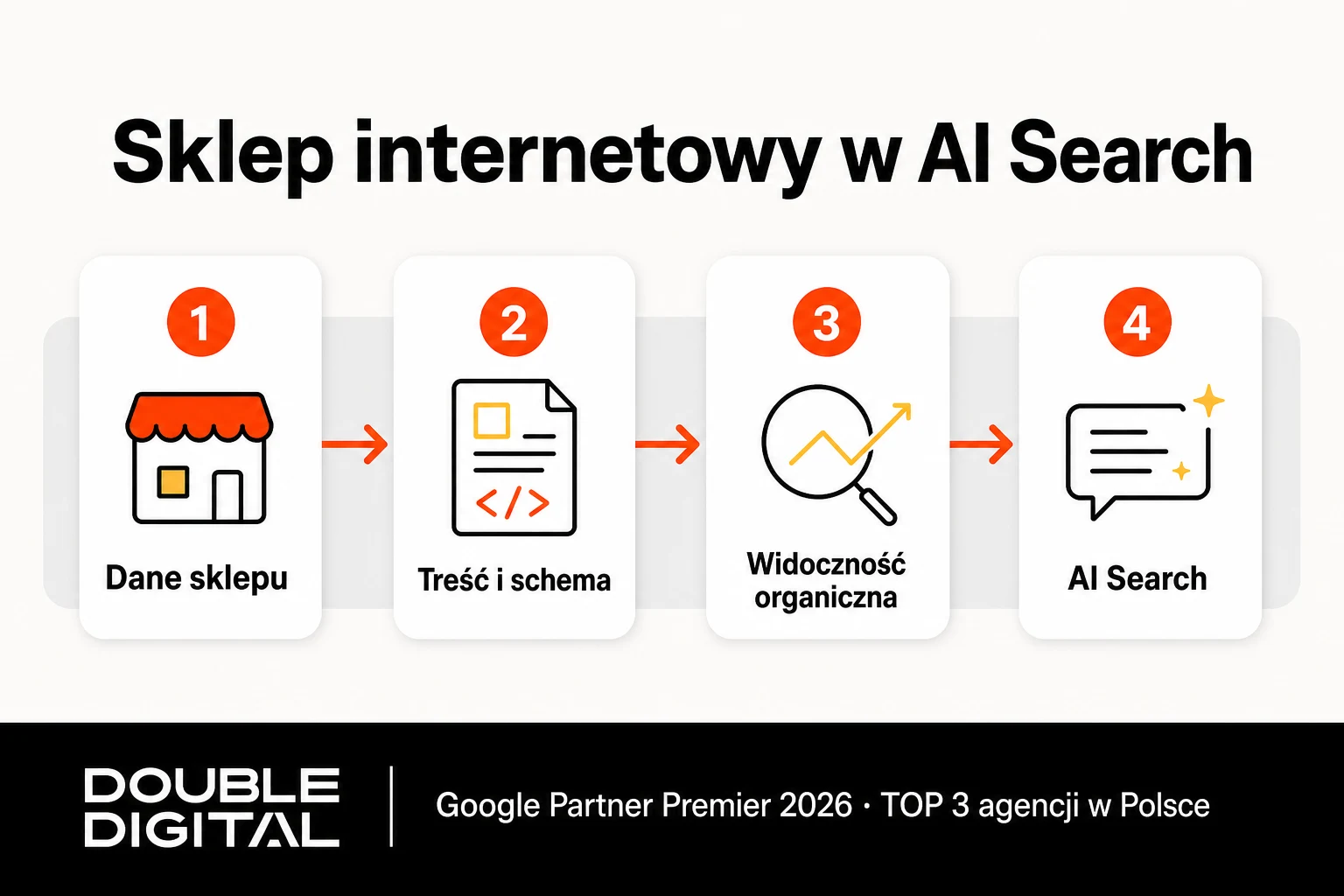 Sklep internetowy w AI Search

1
Dane sklepu

2
</>
Treść i schema

3
Widoczność organiczna

4
AI Search

DOUBLE DIGITAL

Google Partner Premier 2026 · TOP 3 agencji w Polsce